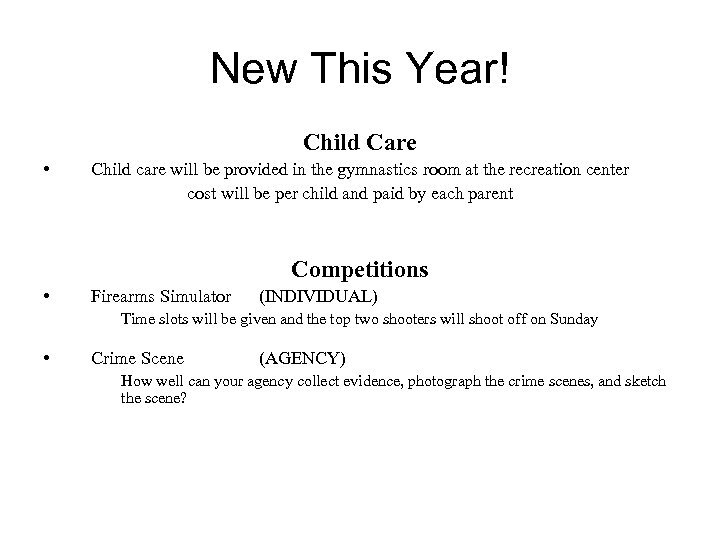 New This Year!

Child Care

• Child care will be provided in the gymnastics room at the recreation center cost will be per child and paid by each parent

Competitions

• Firearms Simulator (INDIVIDUAL)
Time slots will be given and the top two shooters will shoot off on Sunday

• Crime Scene (AGENCY)
How well can your agency collect evidence, photograph the crime scenes, and sketch the scene?